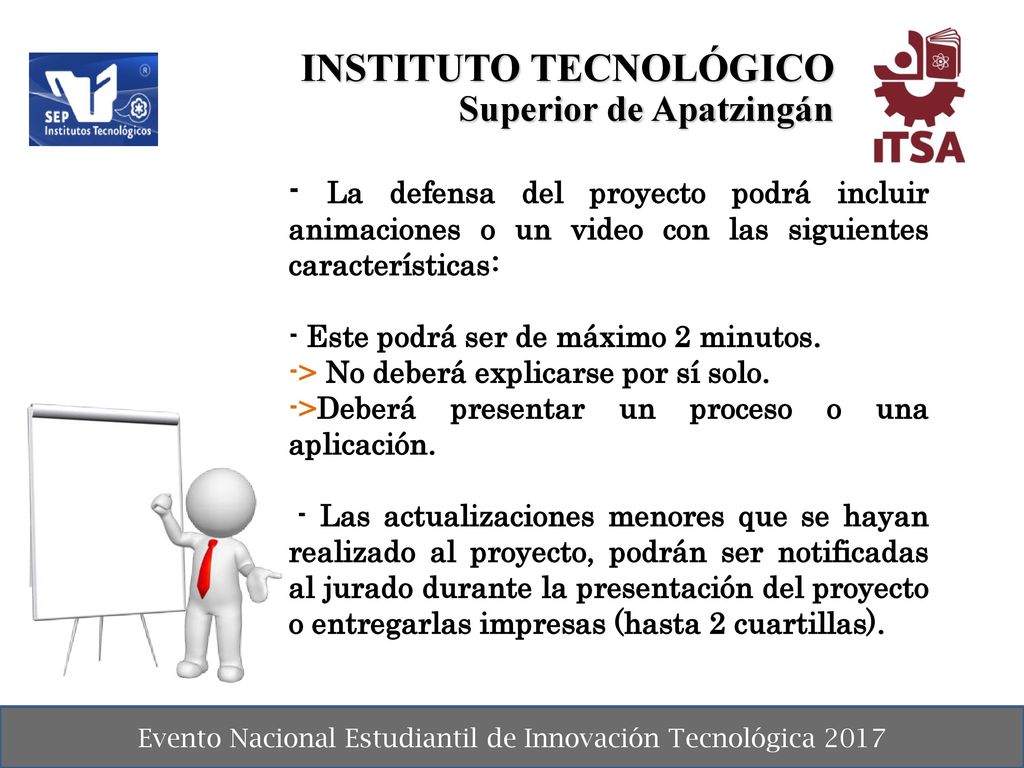 SEP Institutos Tecnológicos

INSTITUTO TECNOLÓGICO
Superior de Apatzingán

ITSA

- La defensa del proyecto podrá incluir animaciones o un video con las siguientes características:

- Este podrá ser de máximo 2 minutos.
-> No deberá explicarse por sí solo.
->Deberá presentar un proceso o una aplicación.

- Las actualizaciones menores que se hayan realizado al proyecto, podrán ser notificadas al jurado durante la presentación del proyecto o entregarlas impresas (hasta 2 cuartillas).

Evento Nacional Estudiantil de Innovación Tecnológica 2017